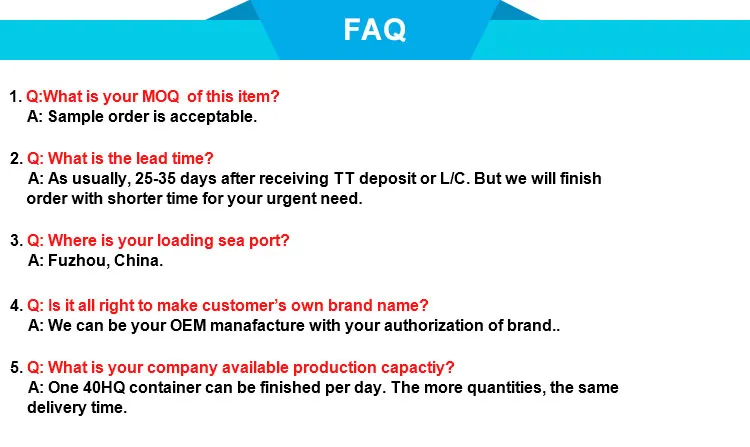 FAQ

1. Q:What is your MOQ of this item?
A: Sample order is acceptable.

2. Q: What is the lead time?
A: As usually, 25-35 days after receiving TT deposit or L/C. But we will finish order with shorter time for your urgent need.

3. Q: Where is your loading sea port?
A: Fuzhou, China.

4. Q: Is it all right to make customer's own brand name?
A: We can be your OEM manafacture with your authorization of brand..

5. Q: What is your company available production capactiy?
A: One 40HQ container can be finished per day. The more quantities, the same delivery time.